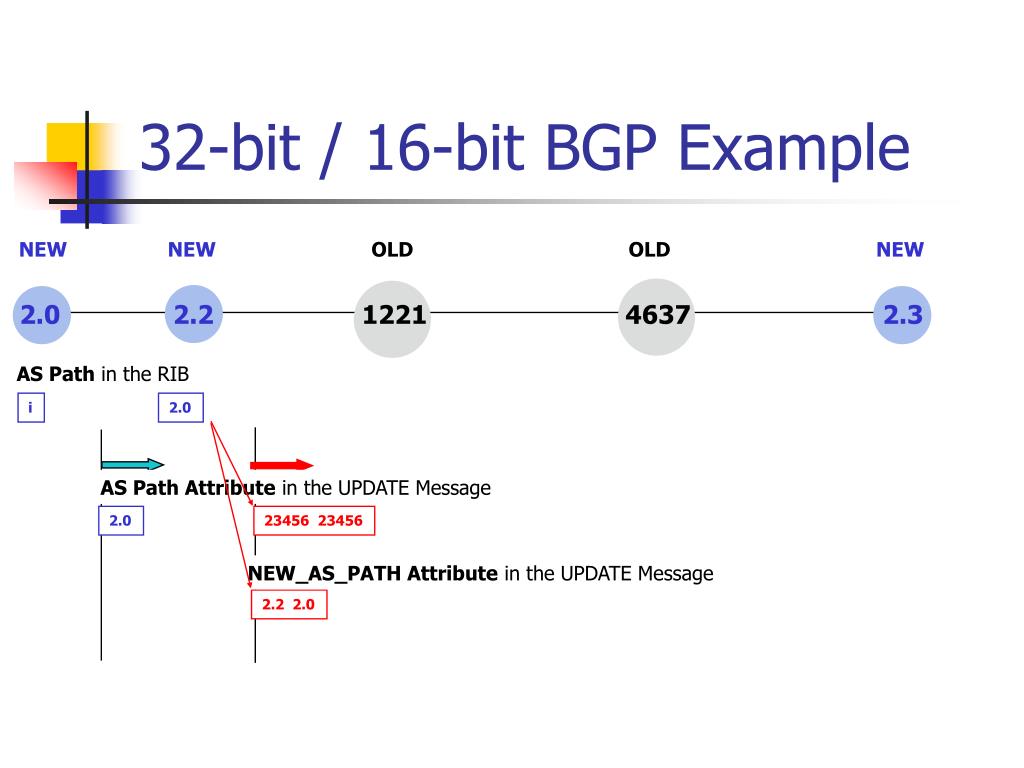 32-bit / 16-bit BGP Example

NEW

NEW

OLD

OLD

NEW

2.0

2.2

1221

4637

2.3

**AS Path** in the RIB

i

2.0

**AS Path Attribute** in the UPDATE Message

2.0

23456 23456

**NEW_AS_PATH Attribute** in the UPDATE Message

2.2 2.0